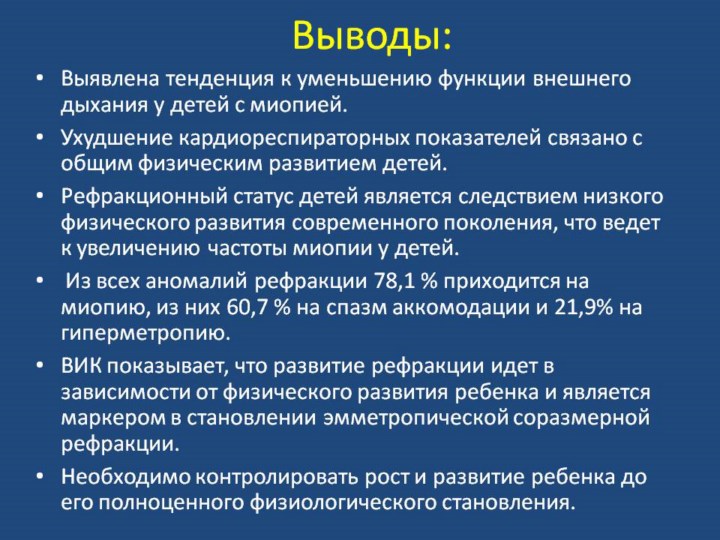 Выводы:

• Выявлена тенденция к уменьшению функции внешнего дыхания у детей с миопией.

• Ухудшение кардиореспираторных показателей связано с общим физическим развитием детей.

• Рефракционный статус детей является следствием низкого физического развития современного поколения, что ведет к увеличению частоты миопии у детей.

• Из всех аномалий рефракции 78,1 % приходится на миопию, из них 60,7 % на спазм аккомодации и 21,9% на гиперметропию.

• ВИК показывает, что развитие рефракции идет в зависимости от физического развития ребенка и является маркером в становлении эмметропической соразмерной рефракции.

• Необходимо контролировать рост и развитие ребенка до его полноценного физиологического становления.